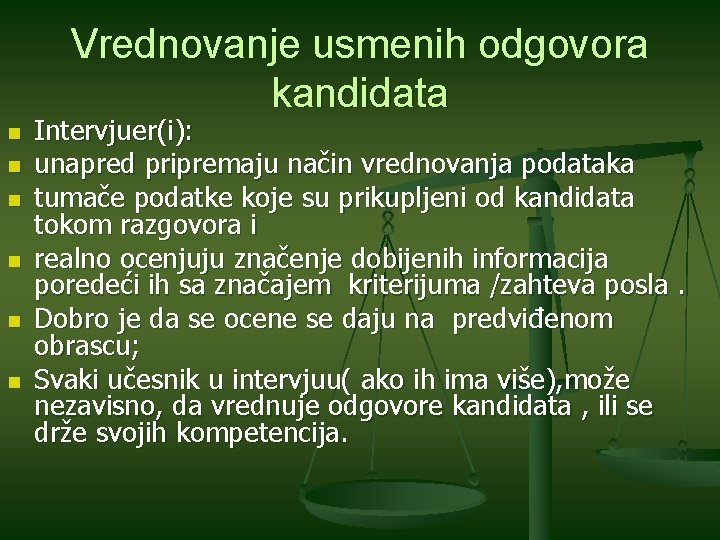 Vrednovanje usmenih odgovora kandidata

- Intervjuer(i):
- unapred pripremaju način vrednovanja podataka
- tumače podatke koje su prikupljeni od kandidata tokom razgovora i
- realno ocenjuju značenje dobijenih informacija poredeći ih sa značajem kriterijuma /zahteva posla .
- Dobro je da se ocene se daju na predviđenom obrascu;
- Svaki učesnik u intervjuu( ako ih ima više),može nezavisno, da vrednuje odgovore kandidata , ili se drže svojih kompetencija.